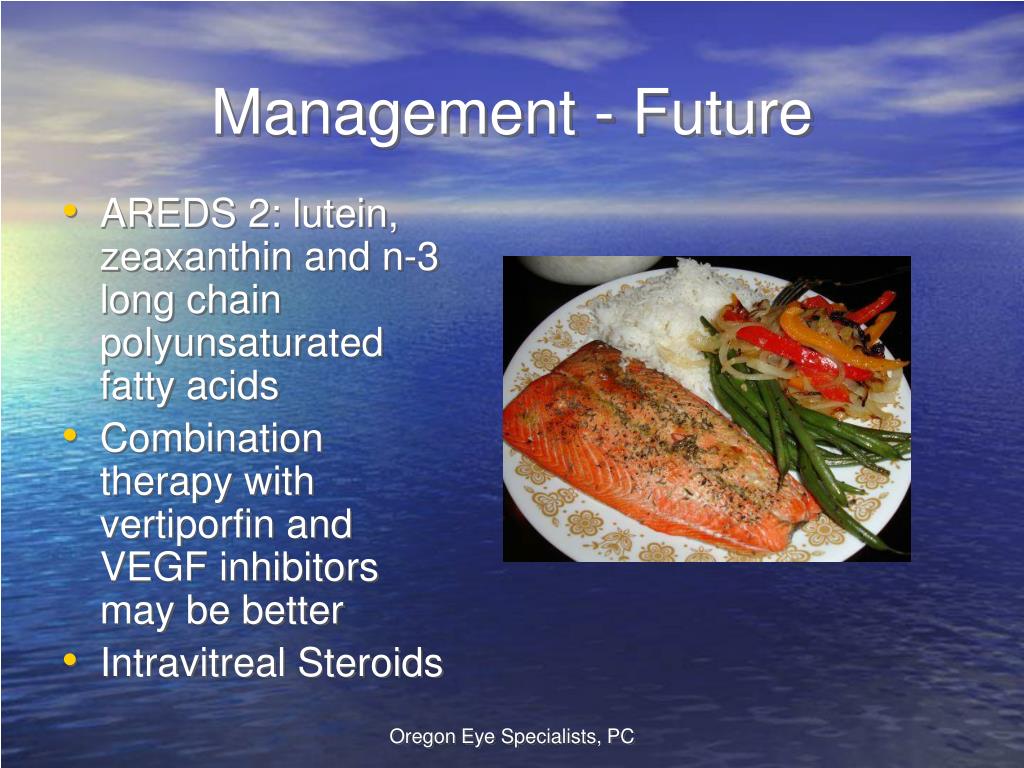 Management - Future

• AREDS 2: lutein, zeaxanthin and n-3 long chain polyunsaturated fatty acids
• Combination therapy with vertiporfin and VEGF inhibitors may be better
• Intravitreal Steroids

Oregon Eye Specialists, PC